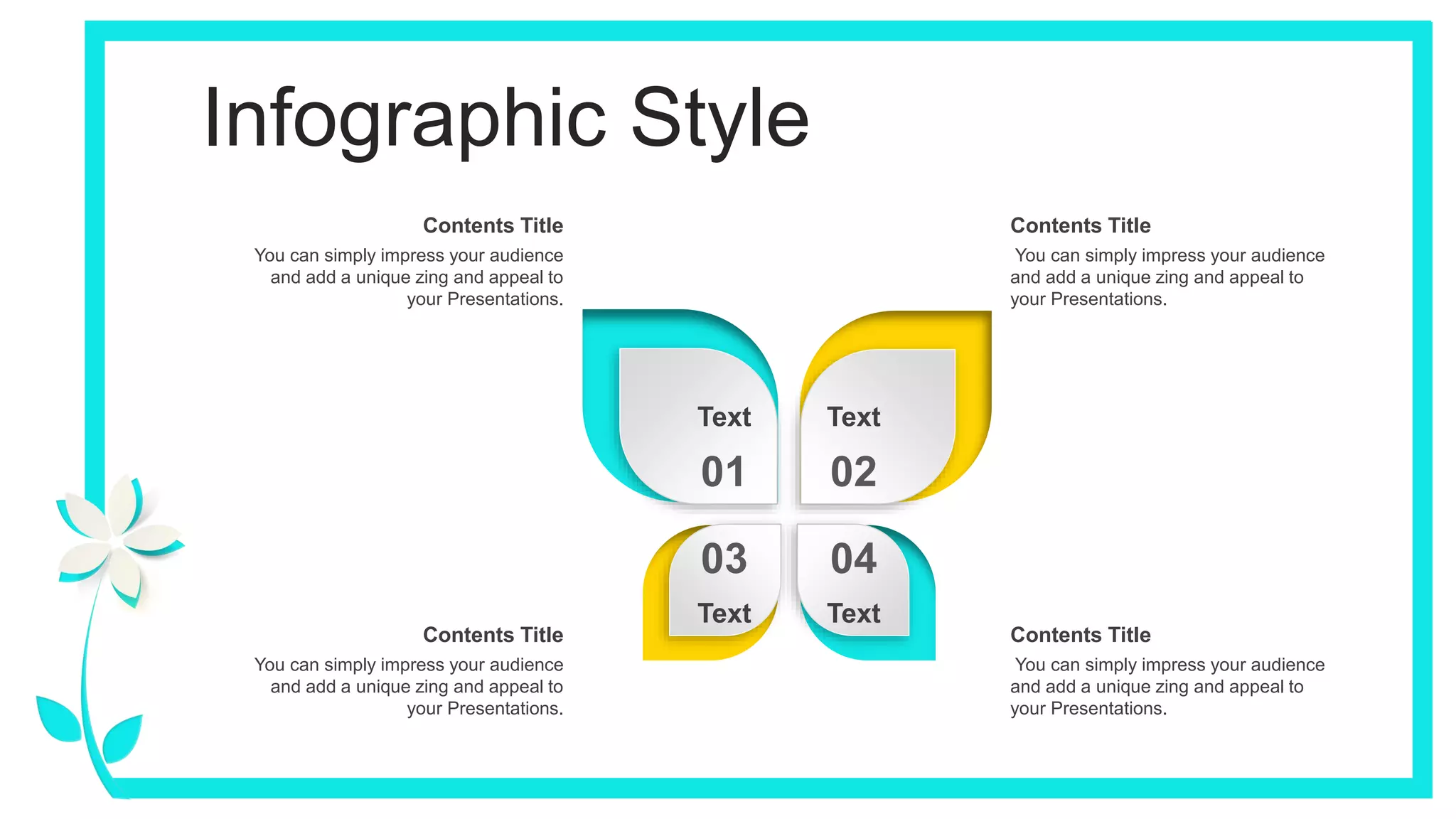 Infographic Style

Contents Title
You can simply impress your audience and add a unique zing and appeal to your Presentations.

Contents Title
You can simply impress your audience and add a unique zing and appeal to your Presentations.

Text
01

Text
02

03
Text

04
Text

Contents Title
You can simply impress your audience and add a unique zing and appeal to your Presentations.

Contents Title
You can simply impress your audience and add a unique zing and appeal to your Presentations.